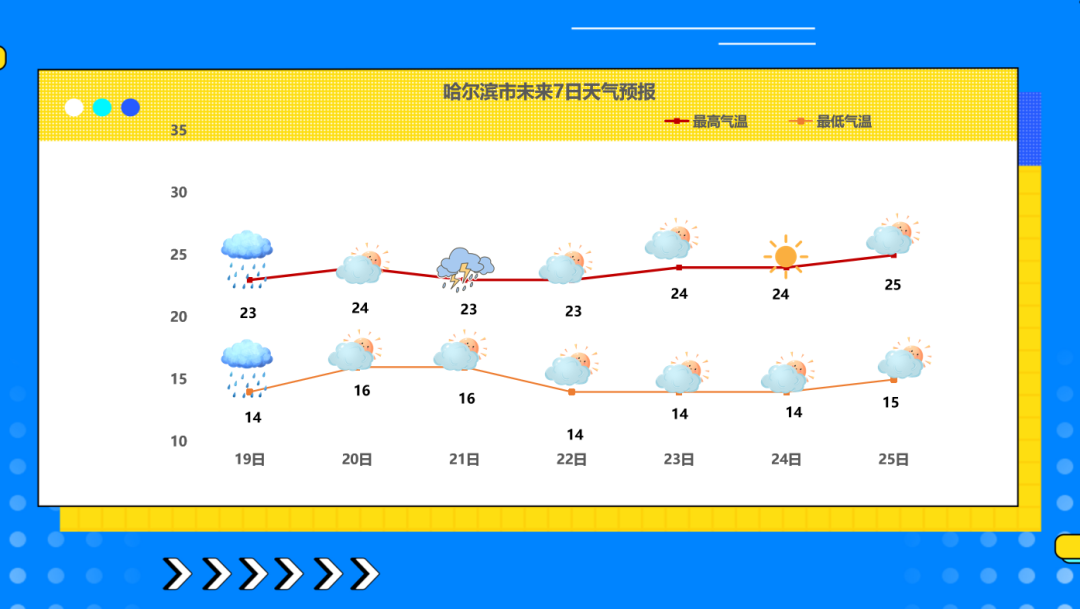 哈尔滨市未来7日天气预报

最高气温
最低气温

35
30
25
20
15
10

23 24 23 23 24 24 25

14 16 16 14 14 14 15

19日 20日 21日 22日 23日 24日 25日